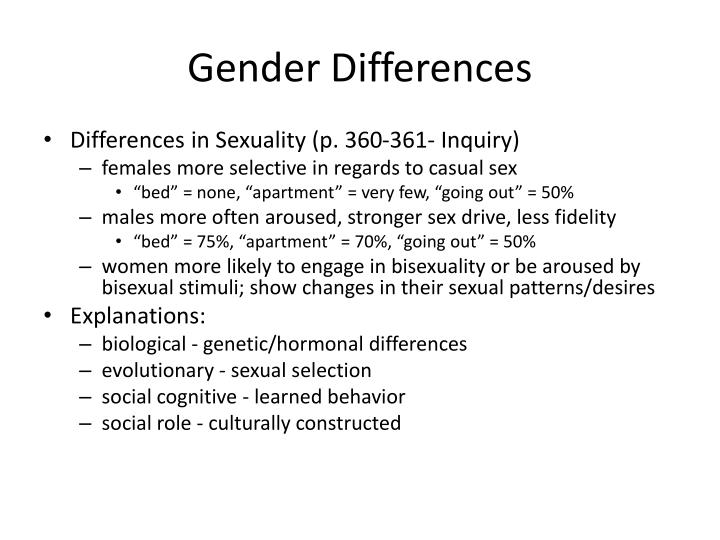 Gender Differences

• Differences in Sexuality (p. 360-361- Inquiry)
– females more selective in regards to casual sex
• “bed” = none, “apartment” = very few, “going out” = 50%
– males more often aroused, stronger sex drive, less fidelity
• “bed” = 75%, “apartment” = 70%, “going out” = 50%
– women more likely to engage in bisexuality or be aroused by bisexual stimuli; show changes in their sexual patterns/desires
• Explanations:
– biological - genetic/hormonal differences
– evolutionary - sexual selection
– social cognitive - learned behavior
– social role - culturally constructed